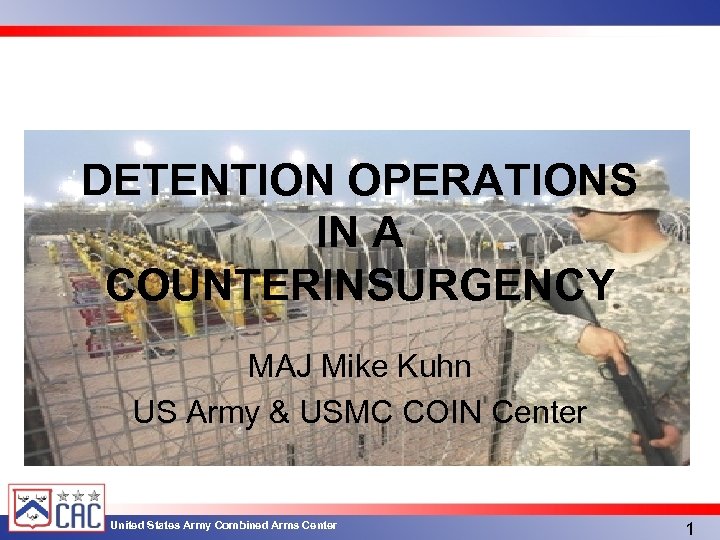 DETENTION OPERATIONS IN A COUNTERINSURGENCY

MAJ Mike Kuhn
US Army & USMC COIN Center

CAC

United States Army Combined Arms Center

1